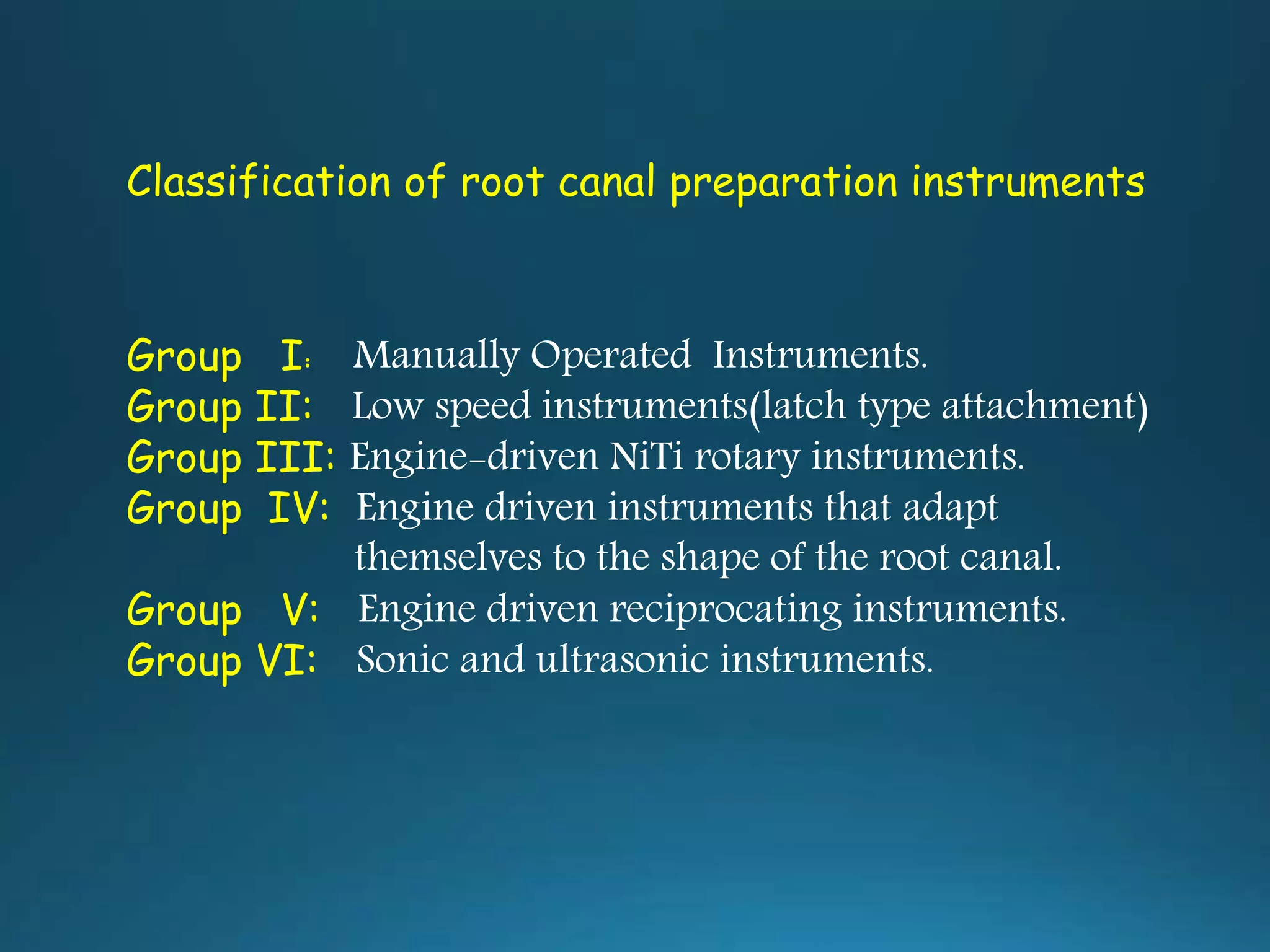 Classification of root canal preparation instruments

Group I: Manually Operated Instruments.
Group II: Low speed instruments(latch type attachment)
Group III: Engine-driven NiTi rotary instruments.
Group IV: Engine driven instruments that adapt themselves to the shape of the root canal.
Group V: Engine driven reciprocating instruments.
Group VI: Sonic and ultrasonic instruments.